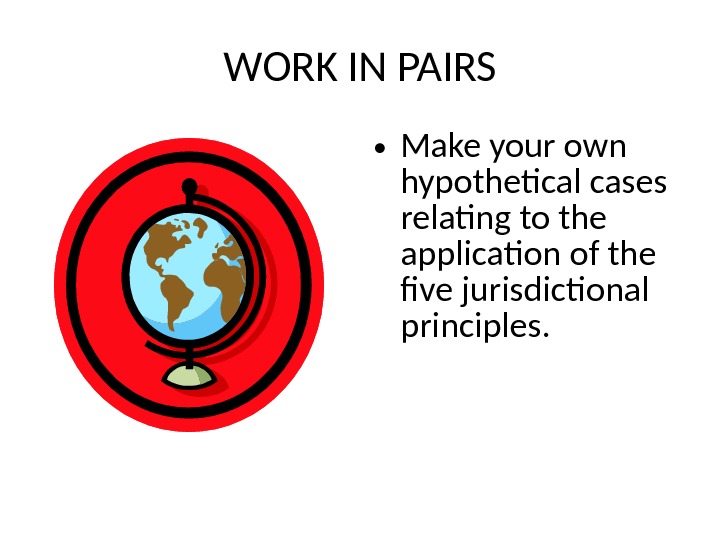 WORK IN PAIRS

• Make your own hypothetical cases relating to the application of the five jurisdictional principles.